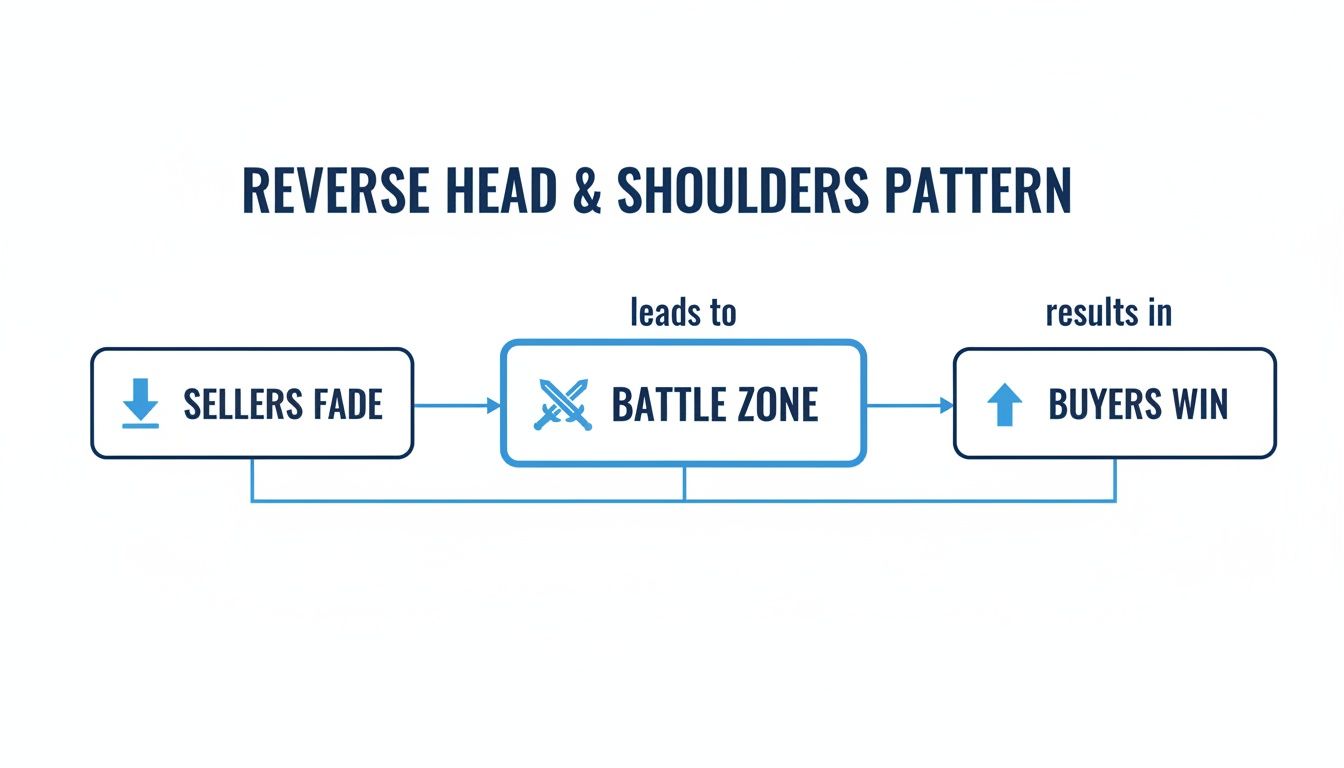 REVERSE HEAD & SHOULDERS PATTERN

SELLERS FADE

leads to

BATTLE ZONE

results in

BUYERS WIN